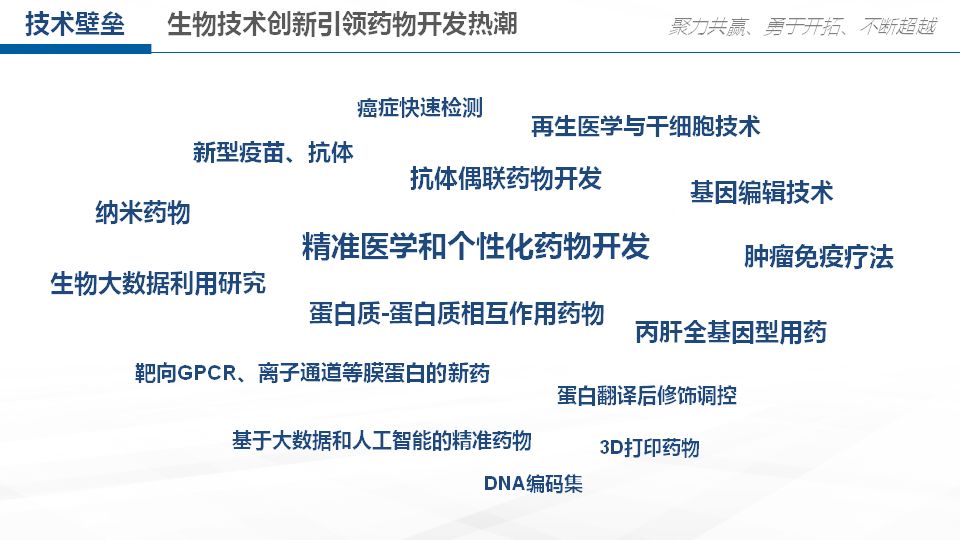 技术壁垒　生物技术创新引领药物开发热潮

聚力共赢、勇于开拓、不断超越

癌症快速检测

再生医学与干细胞技术

新型疫苗、抗体

抗体偶联药物开发

基因编辑技术

纳米药物

精准医学和个性化药物开发

肿瘤免疫疗法

生物大数据利用研究

蛋白质-蛋白质相互作用药物

丙肝全基因型用药

靶向GPCR、离子通道等膜蛋白的新药

蛋白翻译后修饰调控

基于大数据和人工智能的精准药物

3D打印药物

DNA编码集